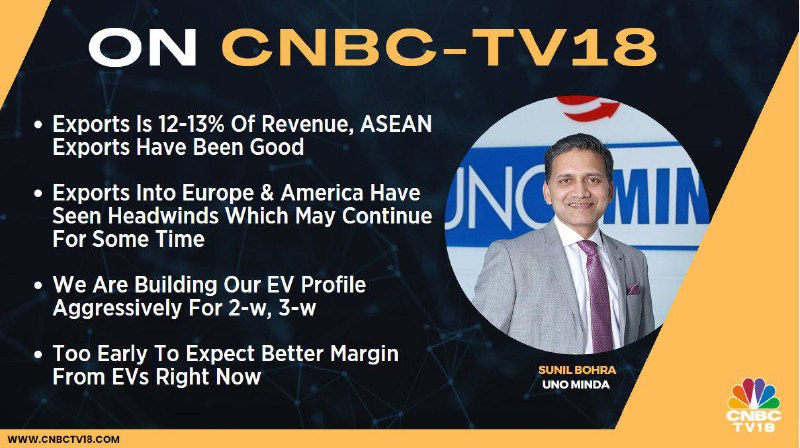 ON CNBC-TV18

• Exports Is 12-13% Of Revenue, ASEAN Exports Have Been Good

• Exports Into Europe & America Have Seen Headwinds Which May Continue For Some Time

• We Are Building Our EV Profile Aggressively For 2-w, 3-w

• Too Early To Expect Better Margin From EVs Right Now

SUNIL BOHRA
UNO MINDA

WWW.CNBCTV18.COM

CNBC TV18